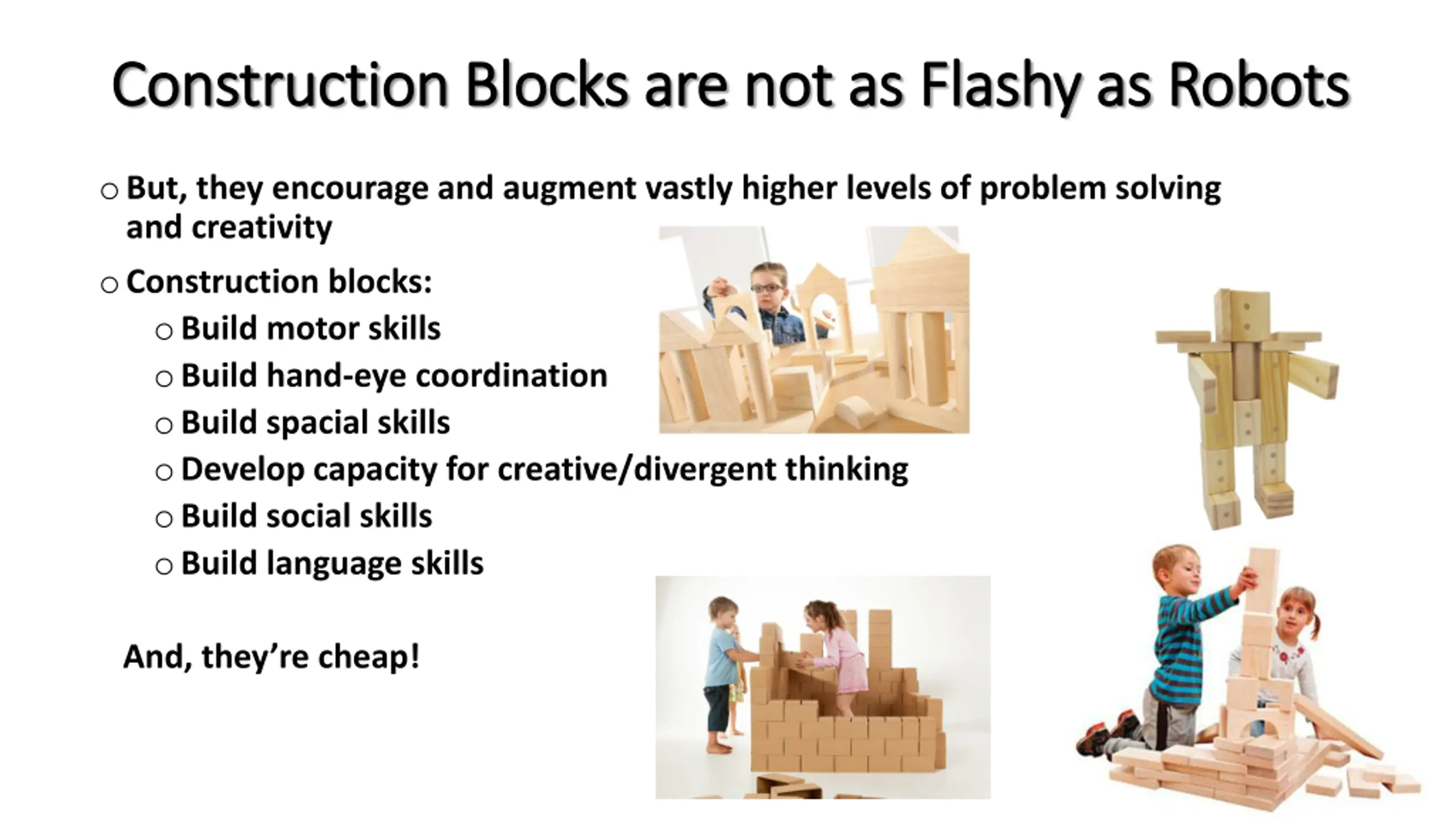 Construction Blocks are not as Flashy as Robots

○ But, they encourage and augment vastly higher levels of problem solving and creativity

○ Construction blocks:

○ Build motor skills

○ Build hand-eye coordination

○ Build spacial skills

○ Develop capacity for creative/divergent thinking

○ Build social skills

○ Build language skills

And, they're cheap!